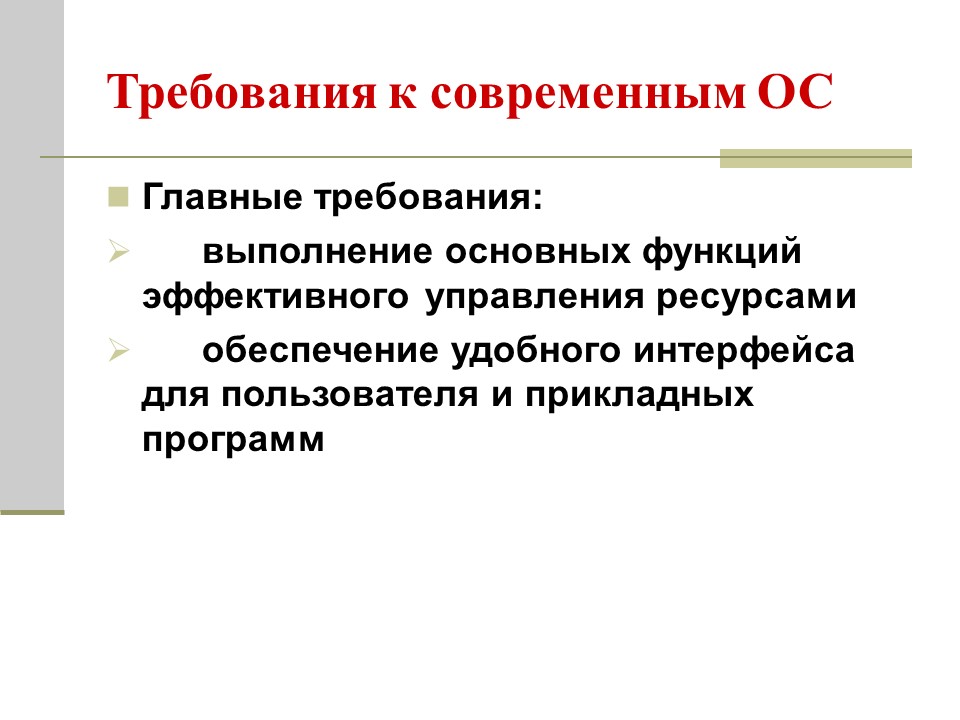 Требования к современным ОС

Главные требования:

выполнение основных функций эффективного управления ресурсами

обеспечение удобного интерфейса для пользователя и прикладных программ